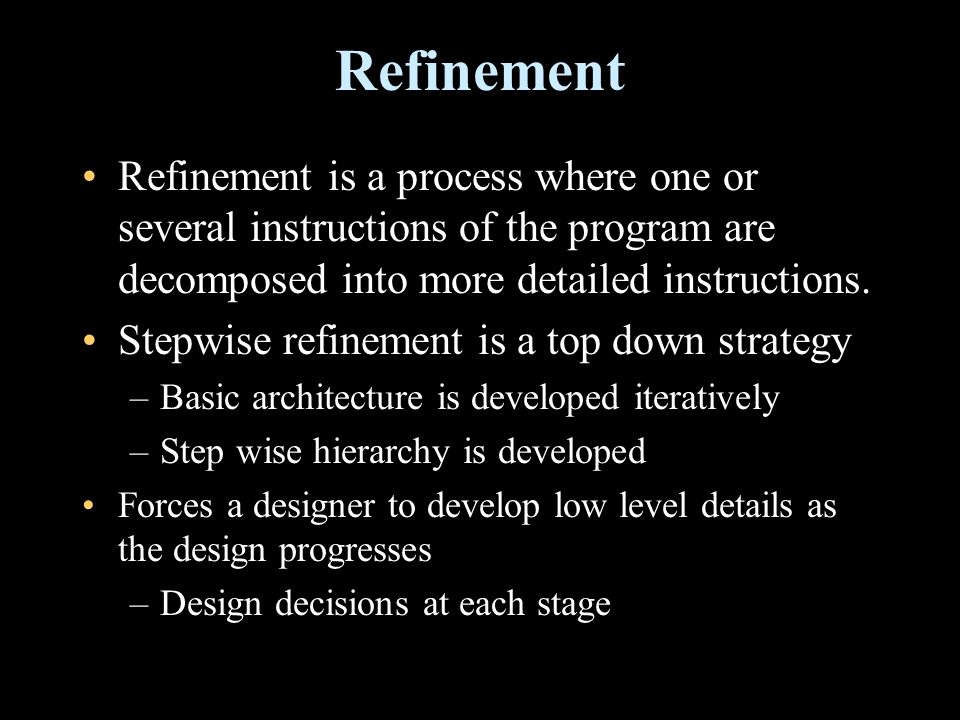 Refinement

• Refinement is a process where one or several instructions of the program are decomposed into more detailed instructions.
• Stepwise refinement is a top down strategy
– Basic architecture is developed iteratively
– Step wise hierarchy is developed
• Forces a designer to develop low level details as the design progresses
– Design decisions at each stage